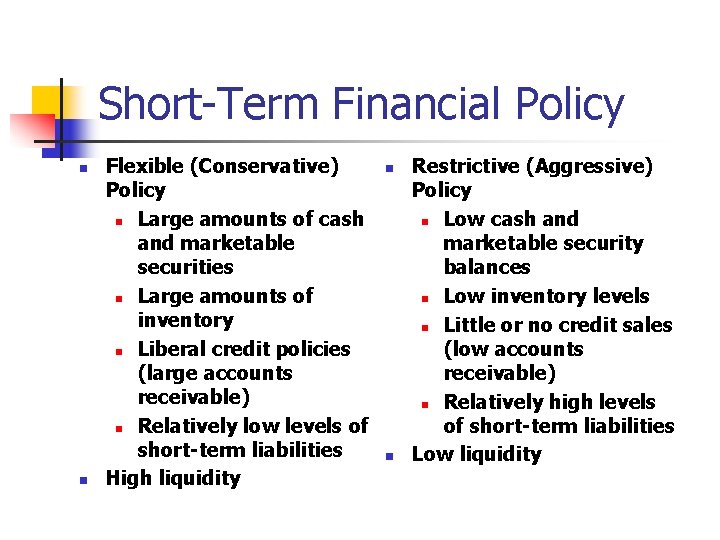 Short-Term Financial Policy

- Flexible (Conservative) Policy
  - Large amounts of cash and marketable securities
  - Large amounts of inventory
  - Liberal credit policies (large accounts receivable)
  - Relatively low levels of short-term liabilities
- High liquidity

- Restrictive (Aggressive) Policy
  - Low cash and marketable security balances
  - Low inventory levels
  - Little or no credit sales (low accounts receivable)
  - Relatively high levels of short-term liabilities
- Low liquidity